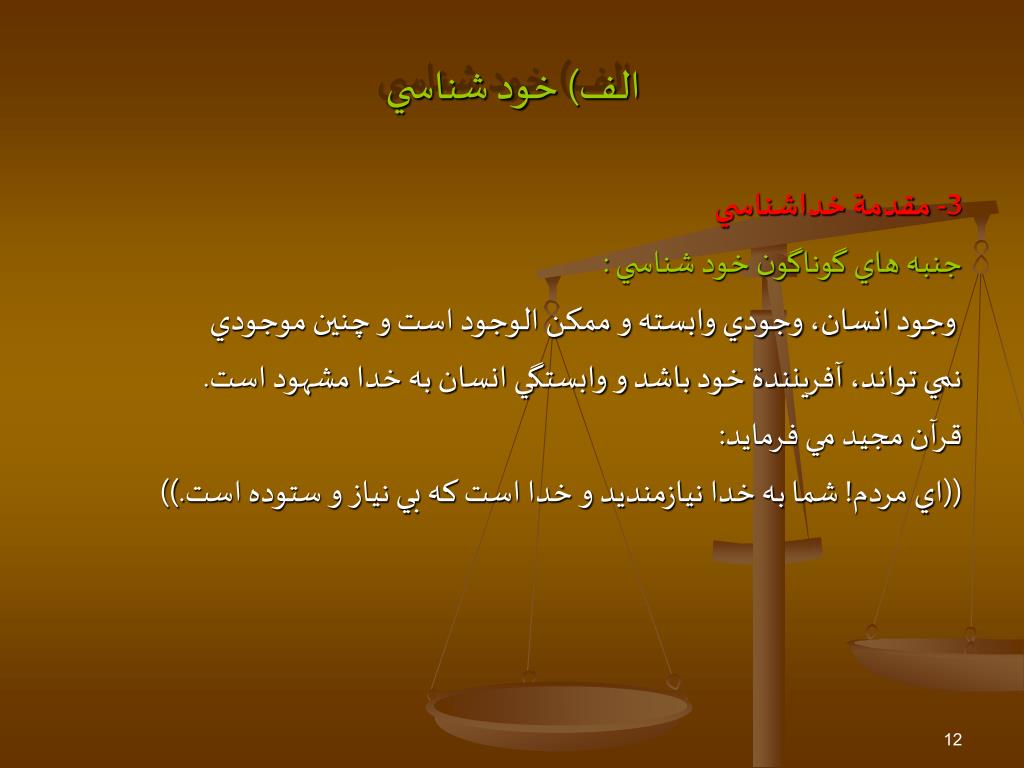 الف) خود شناسي

3- مقدمة خداشناسي

جنبه هاي گوناگون خود شناسي :

وجود انسان، وجودي وابسته و ممكن الوجود است و چنين موجودي نمي تواند، آفرينندة خود باشد و وابستگي انسان به خدا مشهود است.

قرآن مجيد مي فرمايد:

((اي مردم! شما به خدا نيازمنديد و خدا است كه بي نياز و ستوده است.))

12